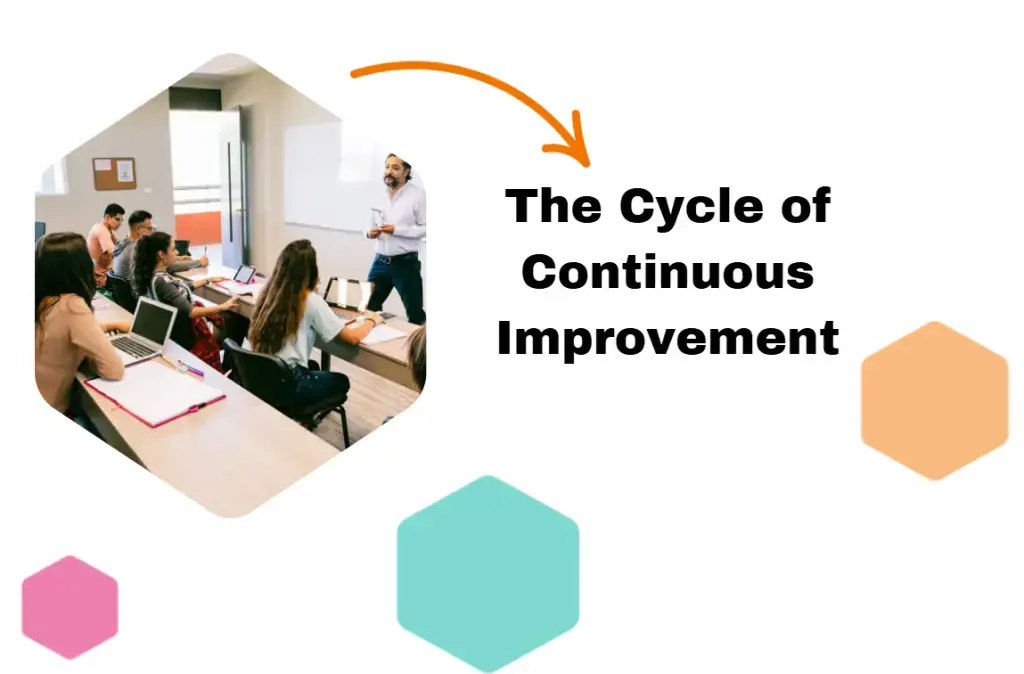 The Cycle of Continuous Improvement